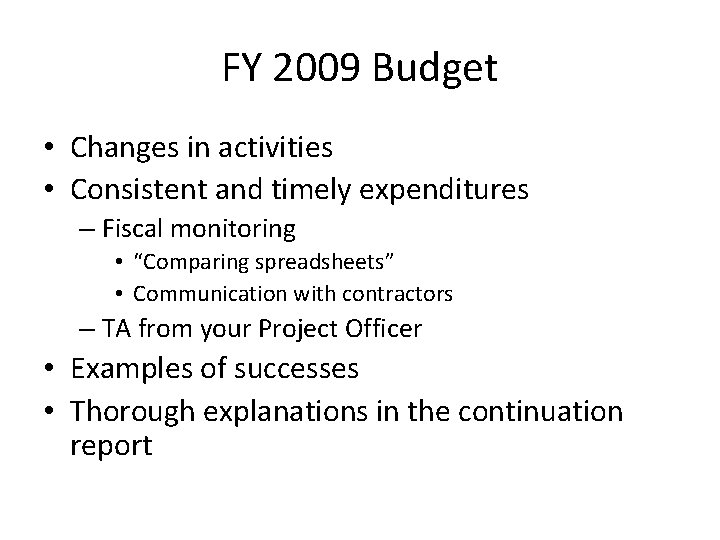 FY 2009 Budget

• Changes in activities
• Consistent and timely expenditures
– Fiscal monitoring
• “Comparing spreadsheets”
• Communication with contractors
– TA from your Project Officer
• Examples of successes
• Thorough explanations in the continuation report